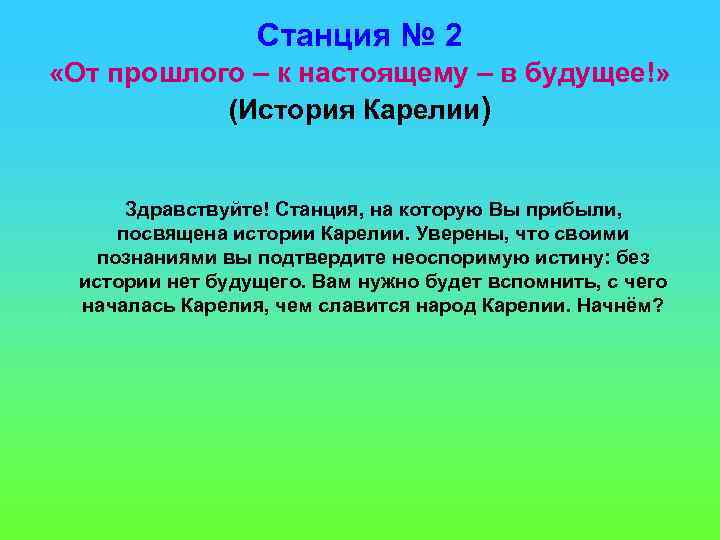 Станция № 2
«От прошлого – к настоящему – в будущее!»
(История Карелии)

Здравствуйте! Станция, на которую Вы прибыли, посвящена истории Карелии. Уверены, что своими познаниями вы подтвердите неоспоримую истину: без истории нет будущего. Вам нужно будет вспомнить, с чего началась Карелия, чем славится народ Карелии. Начнём?